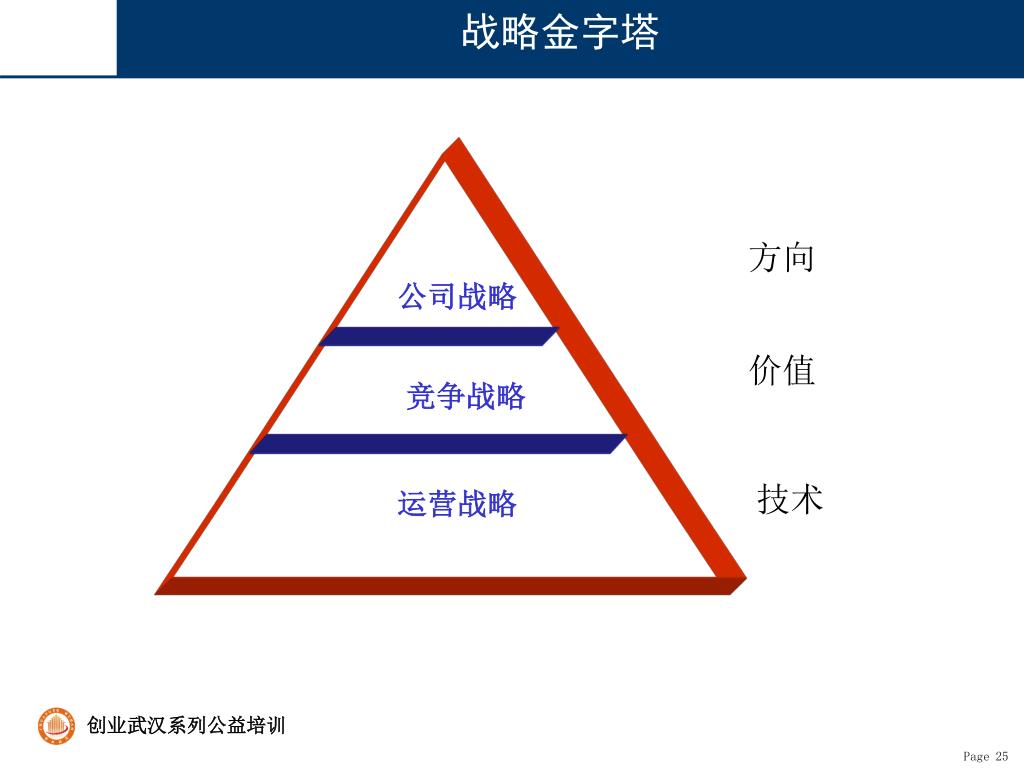 战略金字塔

公司战略

竞争战略

运营战略

方向

价值

技术

创业武汉系列公益培训

Page 25